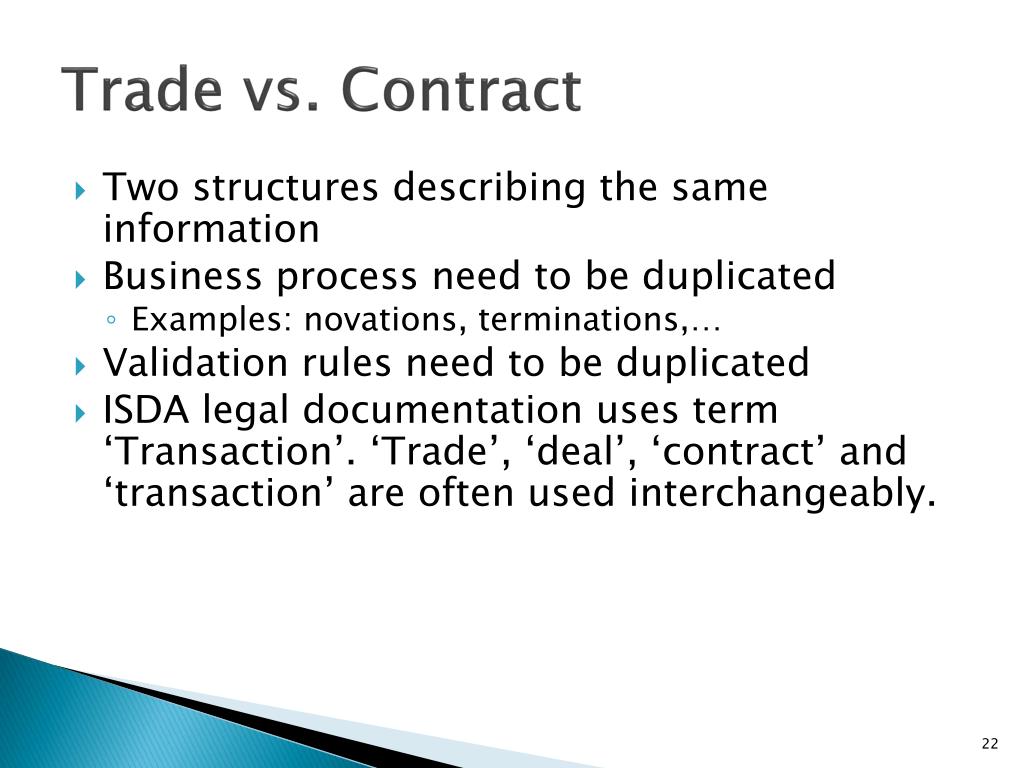 Trade vs. Contract

Two structures describing the same information

Business process need to be duplicated

Examples: novations, terminations,…

Validation rules need to be duplicated

ISDA legal documentation uses term ‘Transaction’. ‘Trade’, ‘deal’, ‘contract’ and ‘transaction’ are often used interchangeably.

22